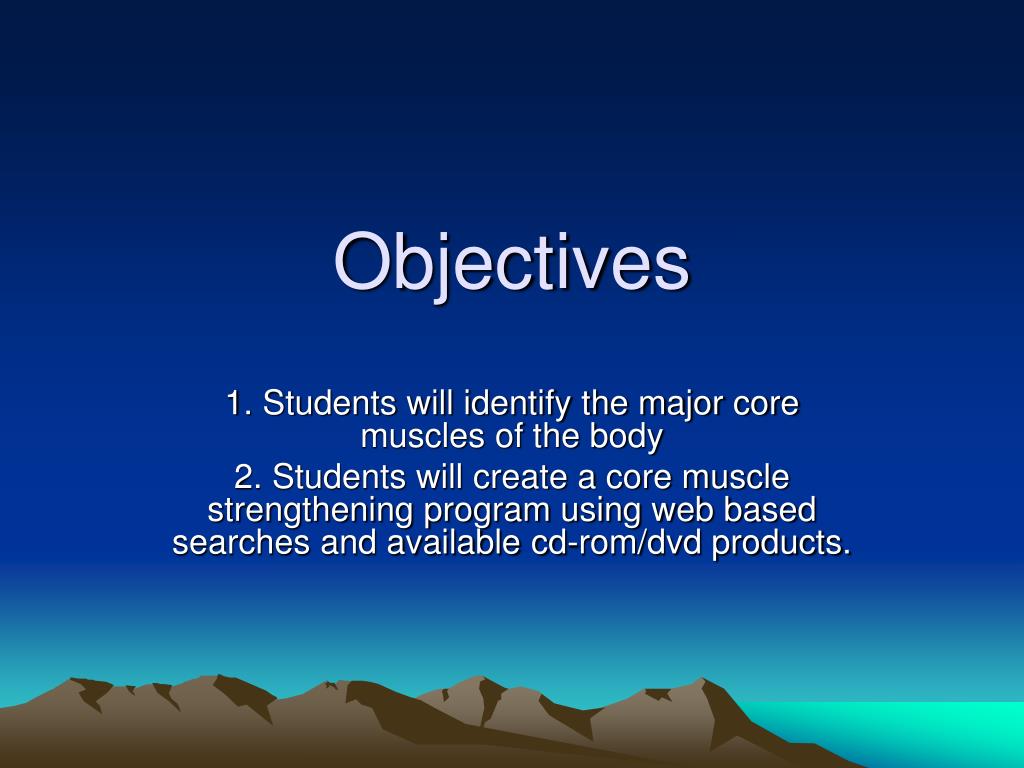 Objectives

1. Students will identify the major core muscles of the body

2. Students will create a core muscle strengthening program using web based searches and available cd-rom/dvd products.